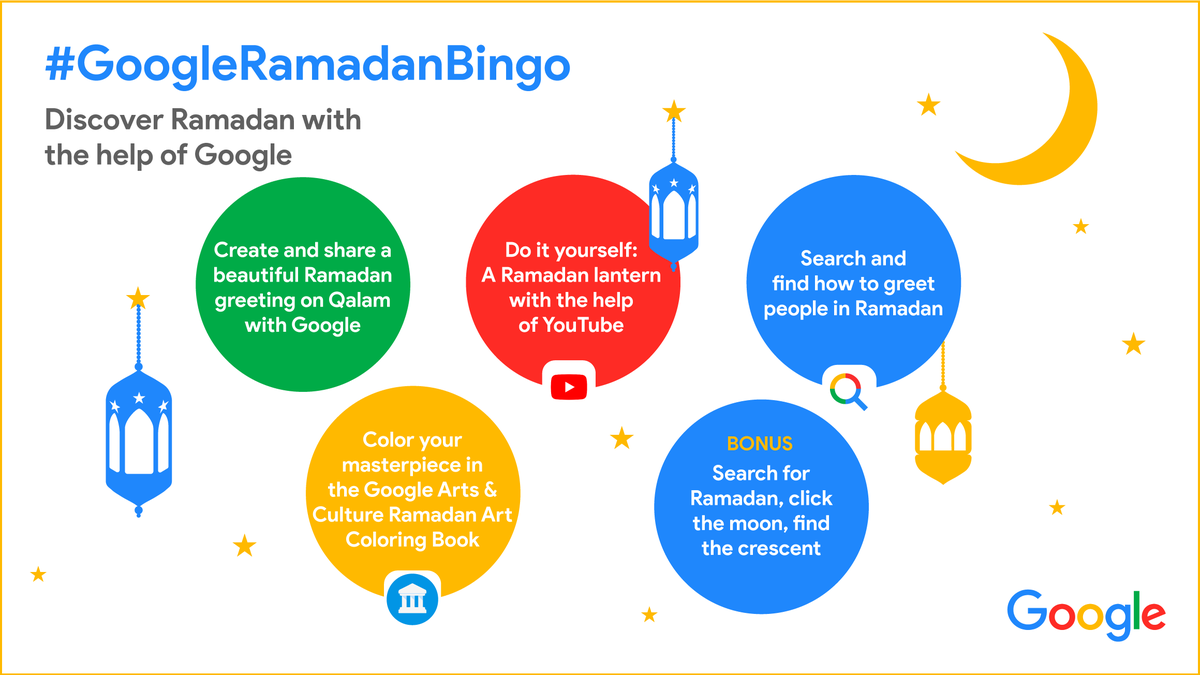 #GoogleRamadanBingo

Discover Ramadan with the help of Google

Create and share a beautiful Ramadan greeting on Qalam with Google

Do it yourself: A Ramadan lantern with the help of YouTube

Search and find how to greet people in Ramadan

Color your masterpiece in the Google Arts & Culture Ramadan Art Coloring Book

BONUS
Search for Ramadan, click the moon, find the crescent

Google